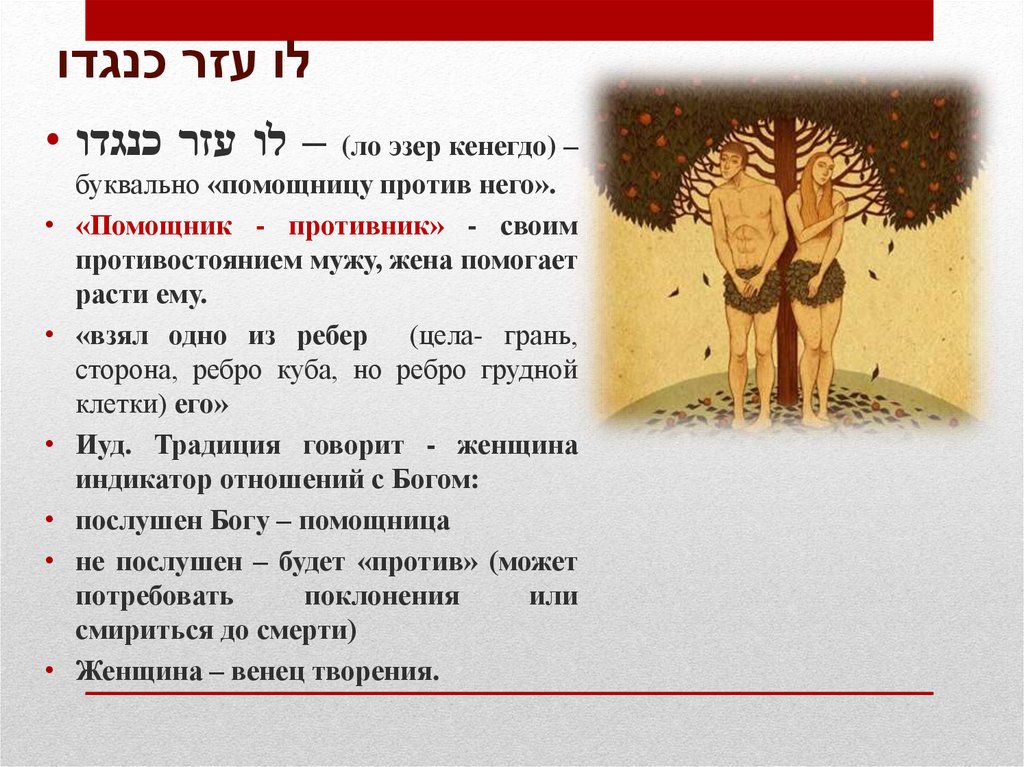 לו עזר כנגדו

• לו עזר כנגדו – (ло эзер кенегдо) – буквально «помощницу против него».
• «Помощник - противник» - своим противостоянием мужу, жена помогает расти ему.
• «взял одно из ребер (цела- грань, сторона, ребро куба, но ребро грудной клетки) его»
• Иуд. Традиция говорит - женщина индикатор отношений с Богом:
• послушен Богу – помощница
• не послушен – будет «против» (может потребовать поклонения или смириться до смерти)
• Женщина – венец творения.